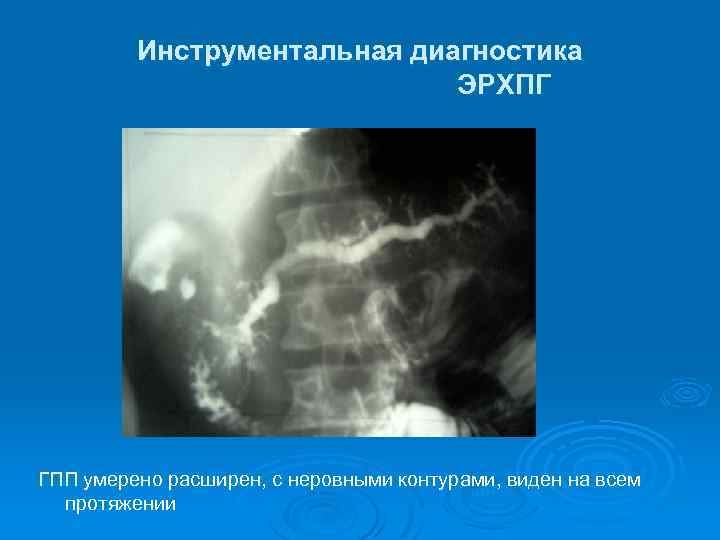 Инструментальная диагностика
ЭРХПГ

ГПП умерено расширен, с неровными контурами, виден на всем протяжении